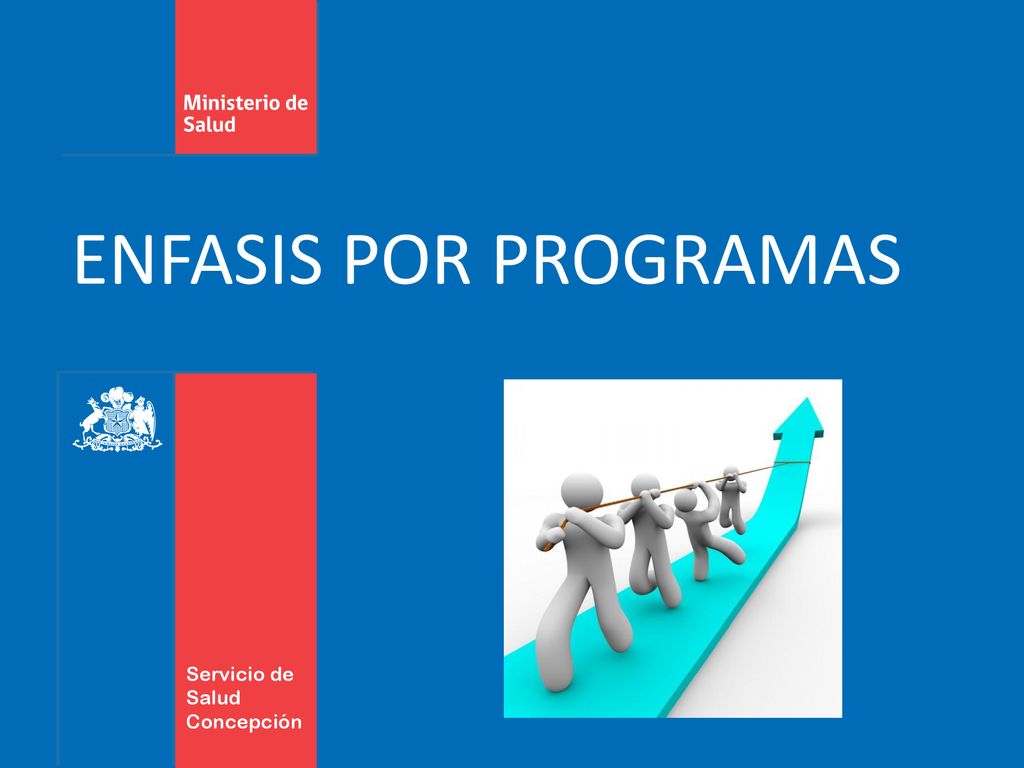 Ministerio de Salud

ENFASIS POR PROGRAMAS

Servicio de Salud Concepción